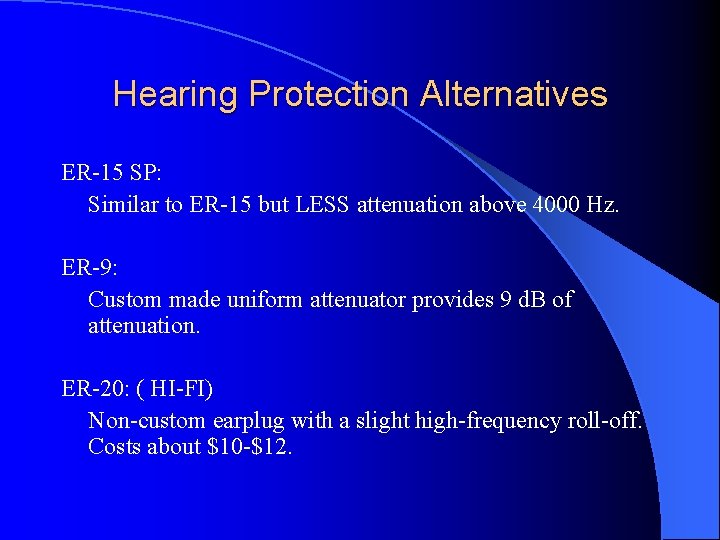 Hearing Protection Alternatives

ER-15 SP:

Similar to ER-15 but LESS attenuation above 4000 Hz.

ER-9:

Custom made uniform attenuator provides 9 dB of attenuation.

ER-20: ( HI-FI)

Non-custom earplug with a slight high-frequency roll-off. Costs about \$10-\$12.